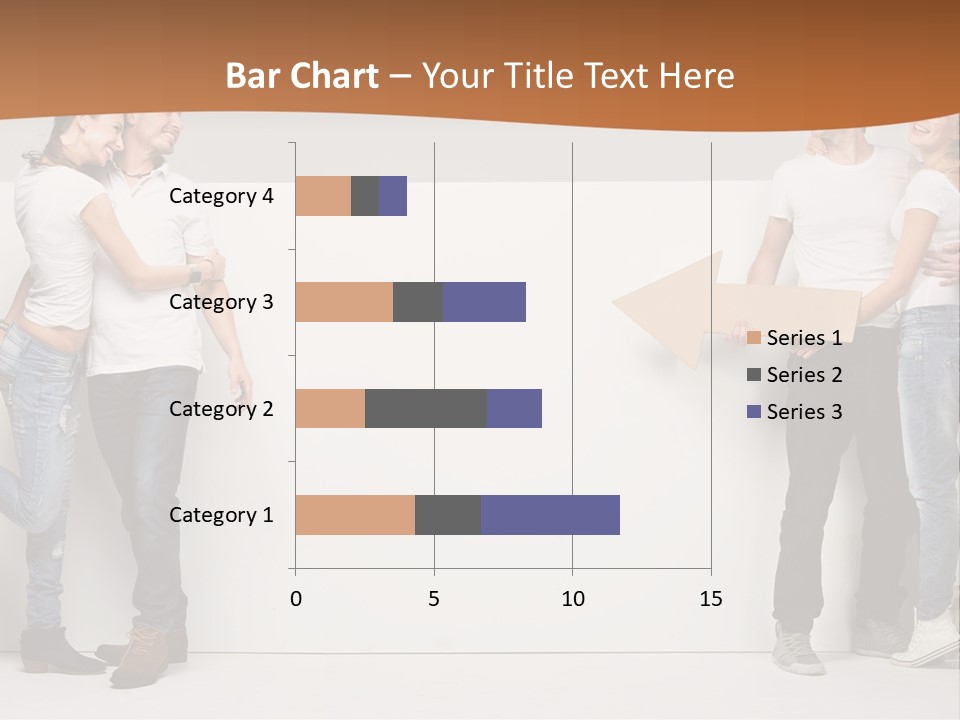 Bar Chart – Your Title Text Here

Category 4
Category 3
Category 2
Category 1

0
5
10
15

Series 1
Series 2
Series 3